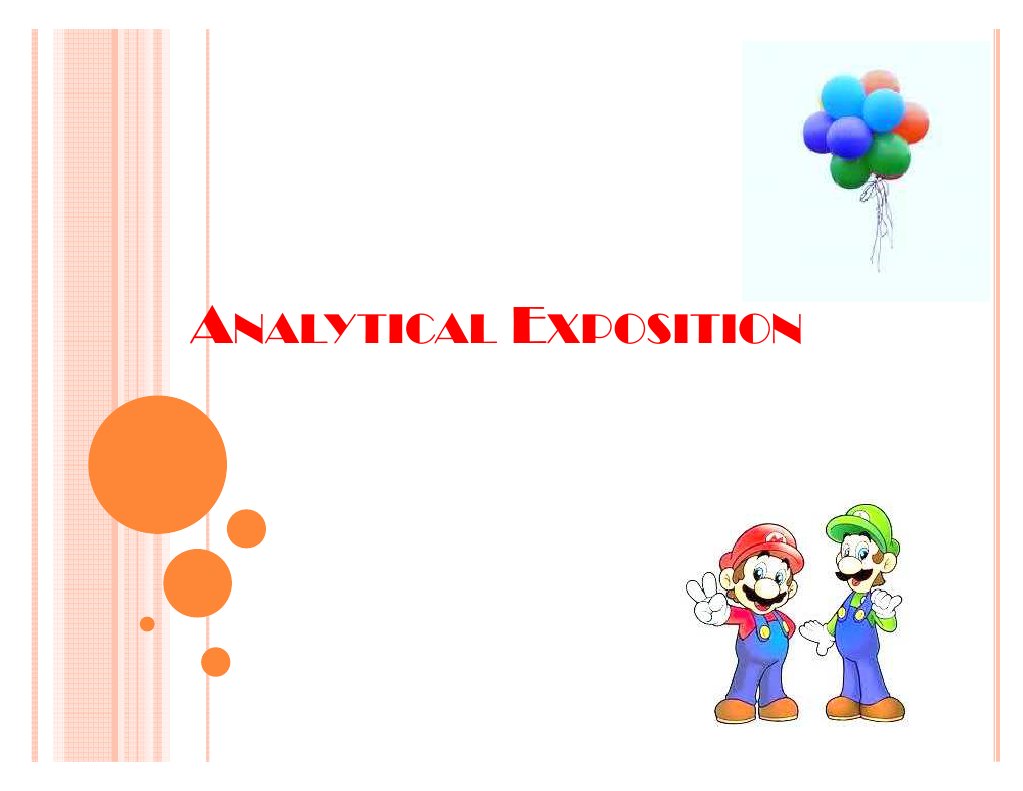 ANALYTICAL EXPOSITION